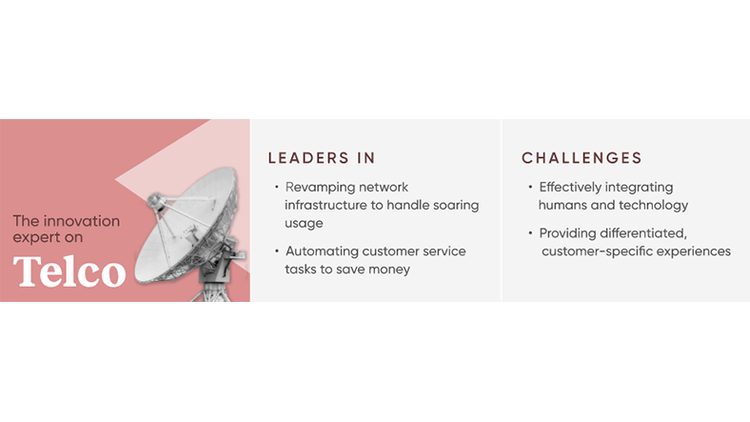 The innovation expert on

Telco

LEADERS IN

• Revamping network infrastructure to handle soaring usage

• Automating customer service tasks to save money

CHALLENGES

• Effectively integrating humans and technology

• Providing differentiated, customer-specific experiences